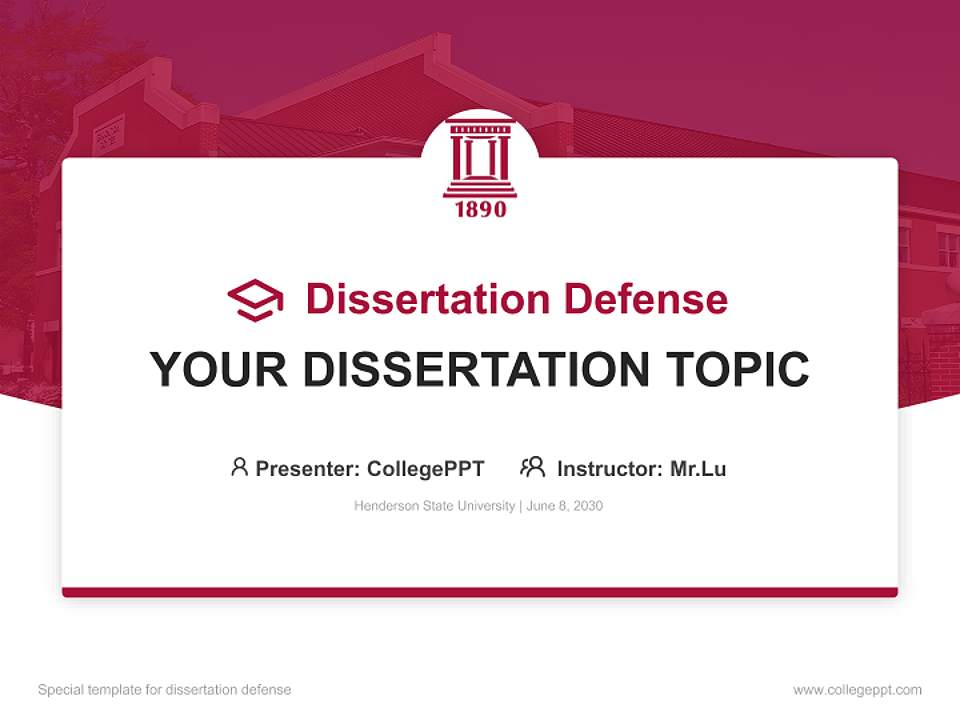 1890

Dissertation Defense

YOUR DISSERTATION TOPIC

Presenter: CollegePPT Instructor: Mr.Lu

Henderson State University | June 8, 2030

Special template for dissertation defense

www.collegeppt.com